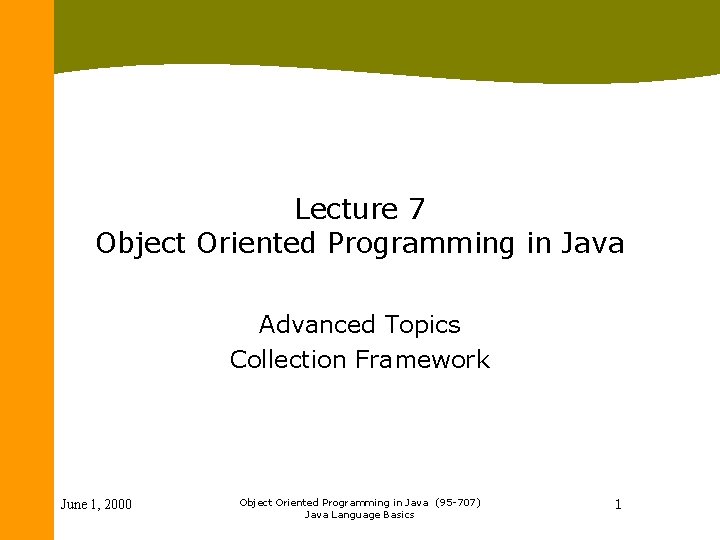 Lecture 7
Object Oriented Programming in Java

Advanced Topics
Collection Framework

June 1, 2000

Object Oriented Programming in Java (95-707)
Java Language Basics

1